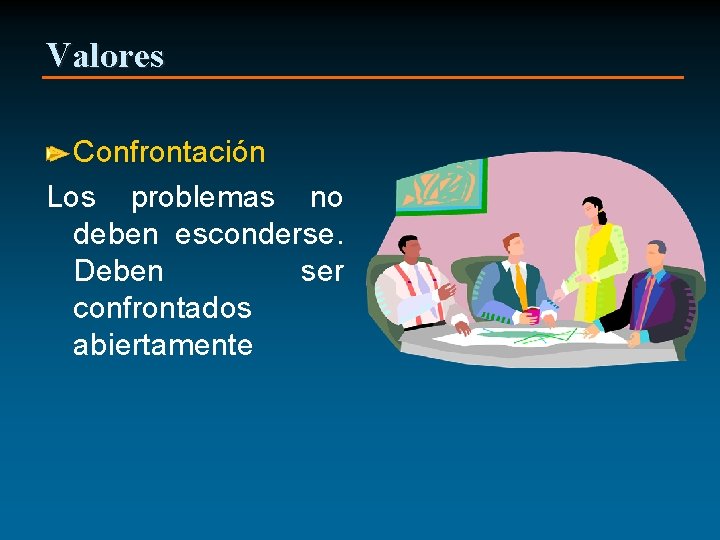 Valores

Confrontación

Los problemas no deben esconderse. Deben ser confrontados abiertamente